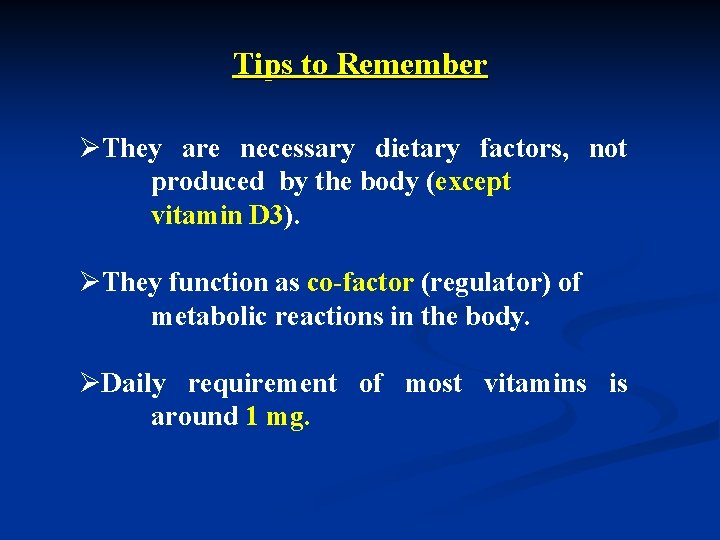 Tips to Remember

➢They are necessary dietary factors, not produced by the body (except vitamin D3).

➢They function as co-factor (regulator) of metabolic reactions in the body.

➢Daily requirement of most vitamins is around 1 mg.